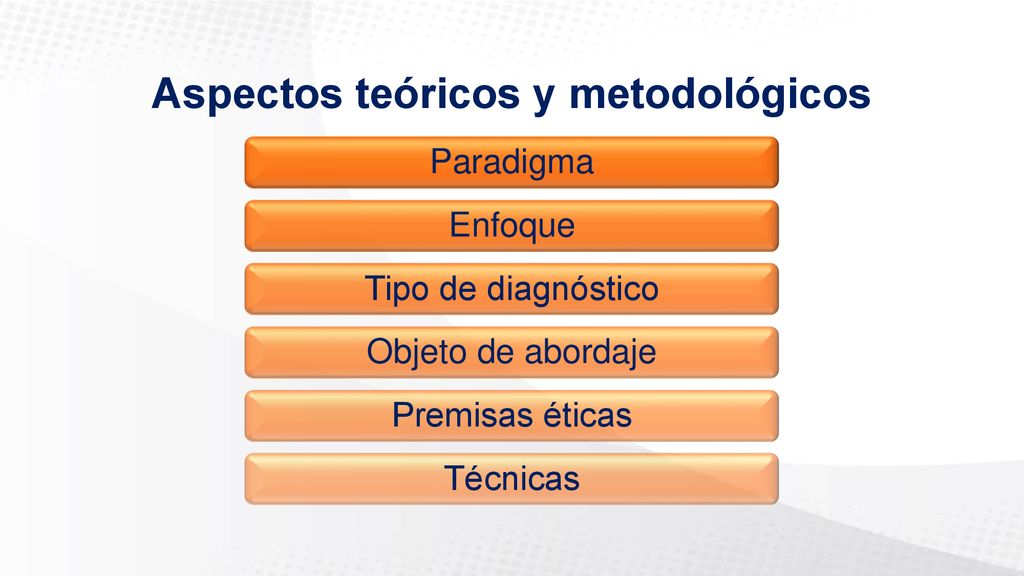 Aspectos teóricos y metodológicos

Paradigma

Enfoque

Tipo de diagnóstico

Objeto de abordaje

Premisas éticas

Técnicas